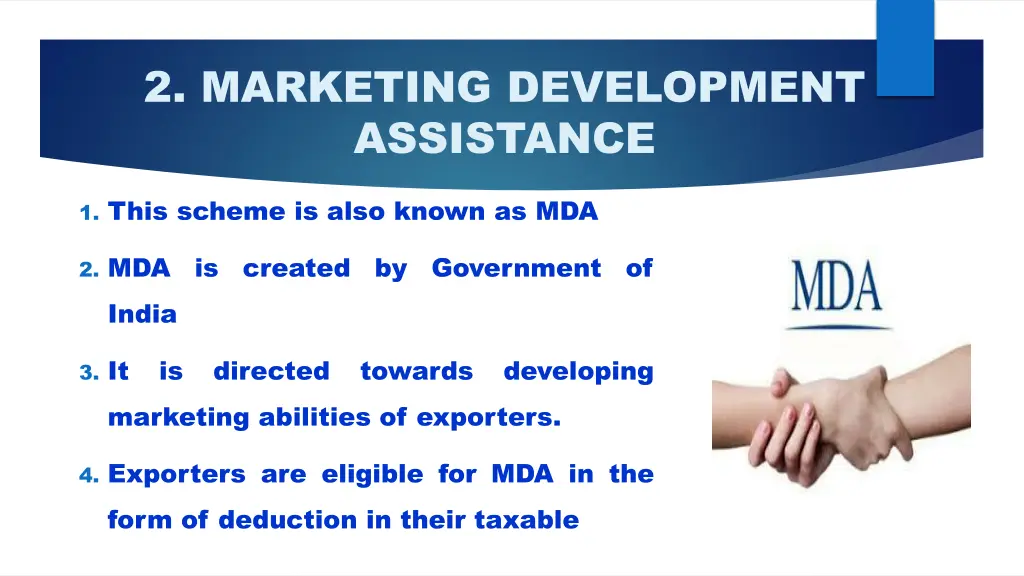 2. MARKETING DEVELOPMENT ASSISTANCE

1. This scheme is also known as MDA

2. MDA is created by Government of India

3. It is directed towards developing marketing abilities of exporters.

4. Exporters are eligible for MDA in the form of deduction in their taxable

MDA